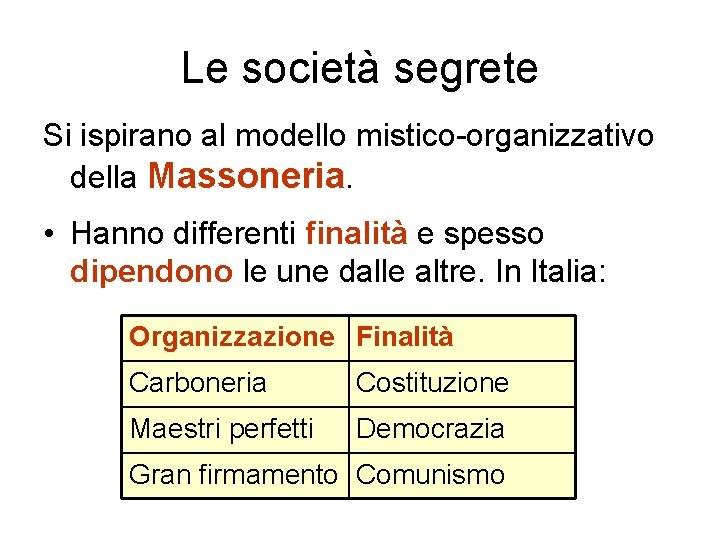 Le società segrete

Si ispirano al modello mistico-organizzativo della Massoneria.

• Hanno differenti finalità e spesso dipendono le une dalle altre. In Italia:

| Organizzazione | Finalità |
|---|---|
| Carboneria | Costituzione |
| Maestri perfetti | Democrazia |
| Gran firmamento | Comunismo |